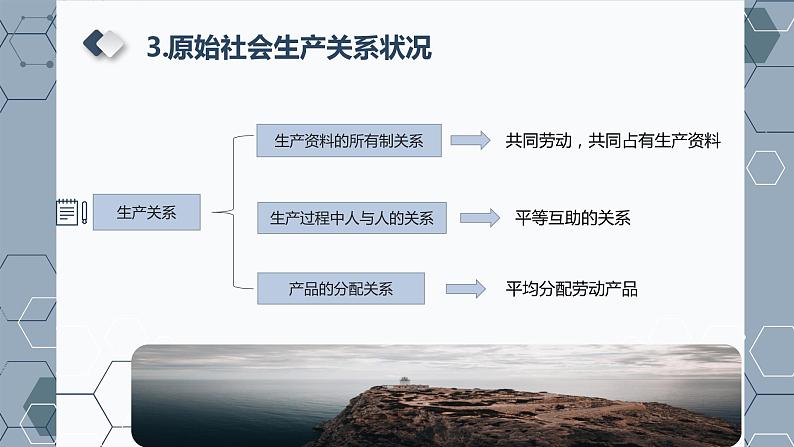 3.原始社会生产关系状况

生产关系

生产资料的所有制关系 共同劳动，共同占有生产资料

生产过程中人与人的关系 平等互助的关系

产品的分配关系 平均分配劳动产品